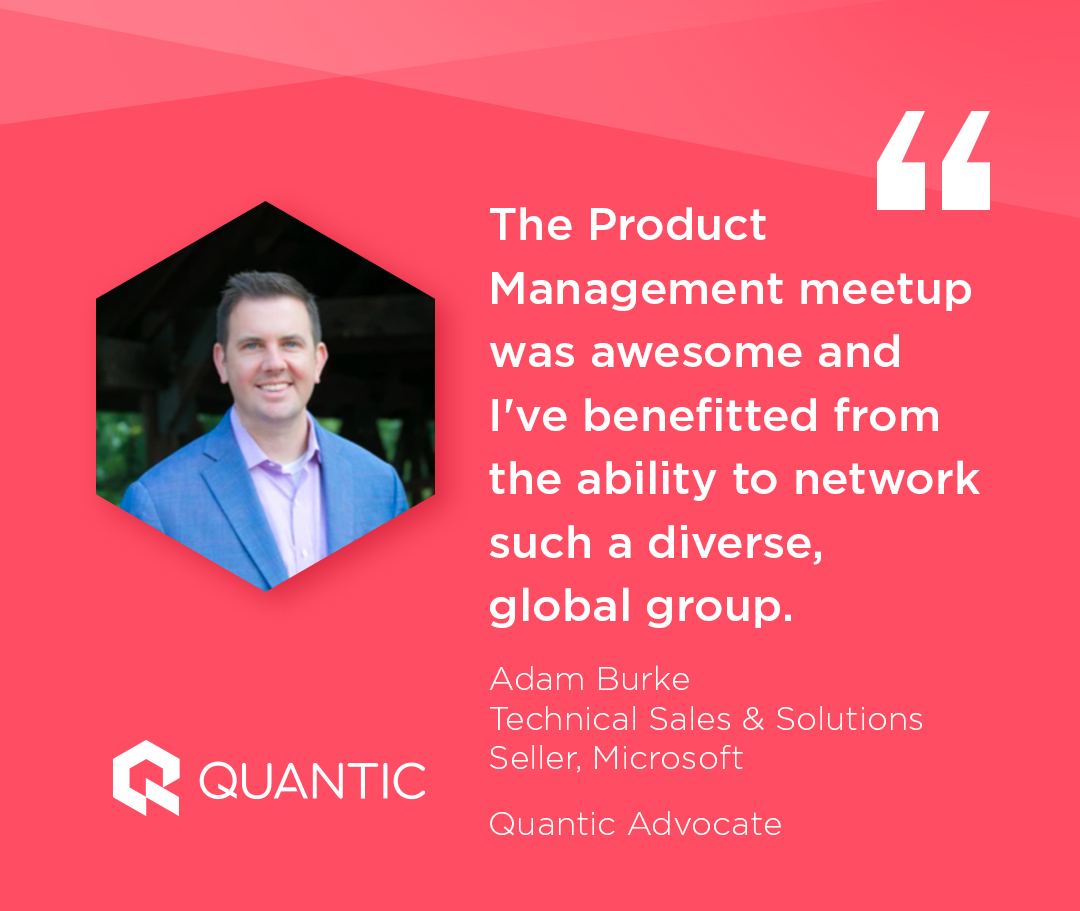 “

The Product Management meetup was awesome and I've benefitted from the ability to network such a diverse, global group.

Adam Burke
Technical Sales & Solutions Seller, Microsoft

Quantic Advocate

QUANTIC